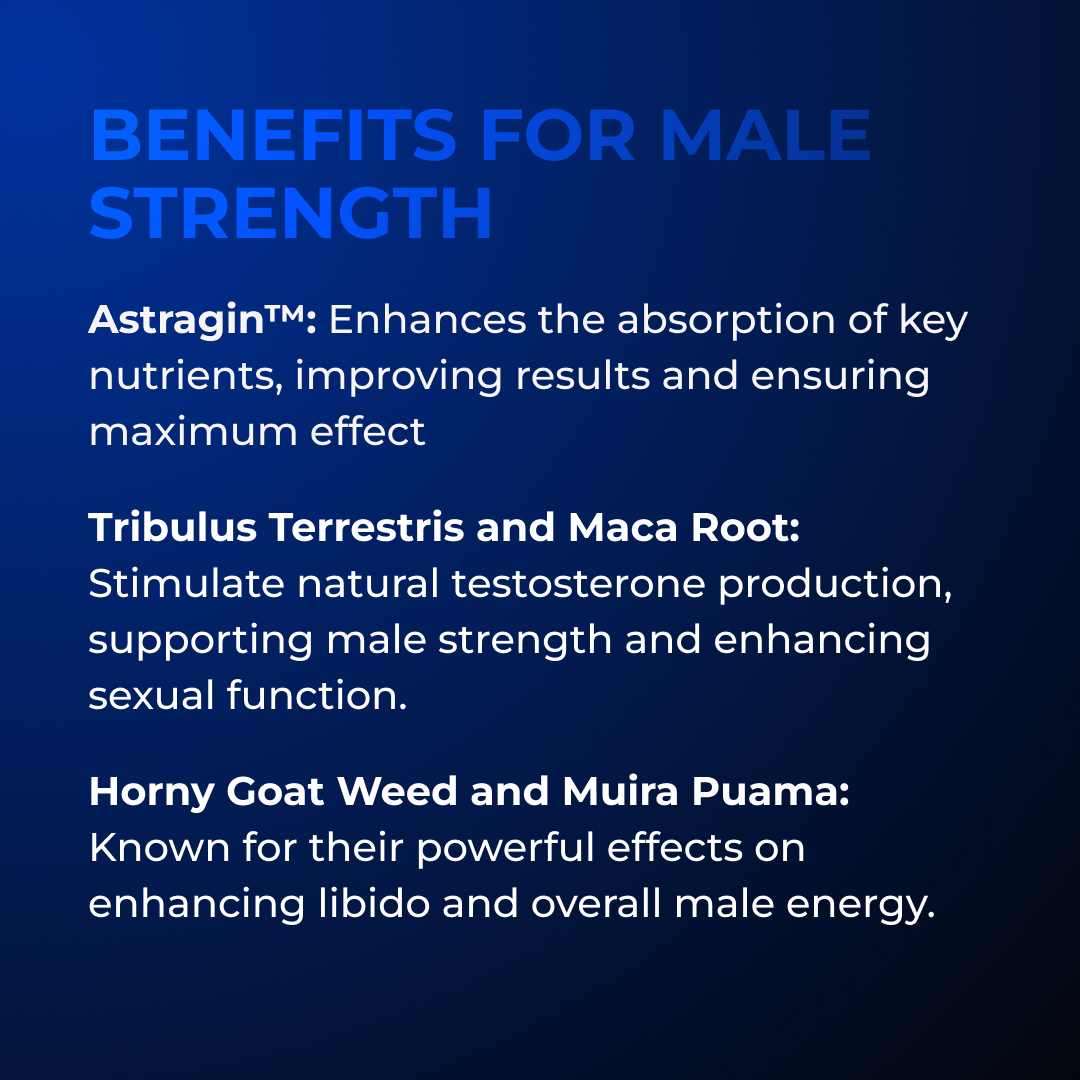 BENEFITS FOR MALE STRENGTH

Astragin™: Enhances the absorption of key nutrients, improving results and ensuring maximum effect

Tribulus Terrestris and Maca Root: Stimulate natural testosterone production, supporting male strength and enhancing sexual function.

Horny Goat Weed and Muira Puama: Known for their powerful effects on enhancing libido and overall male energy.